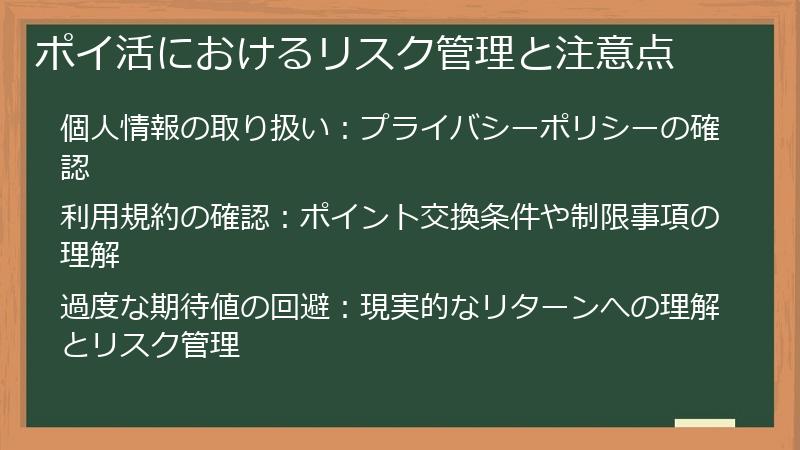 ポイ活におけるリスク管理と注意点

個人情報の取り扱い：プライバシーポリシーの確認

利用規約の確認：ポイント交換条件や制限事項の理解

過度な期待値の回避：現実的なリターンへの理解とリスク管理